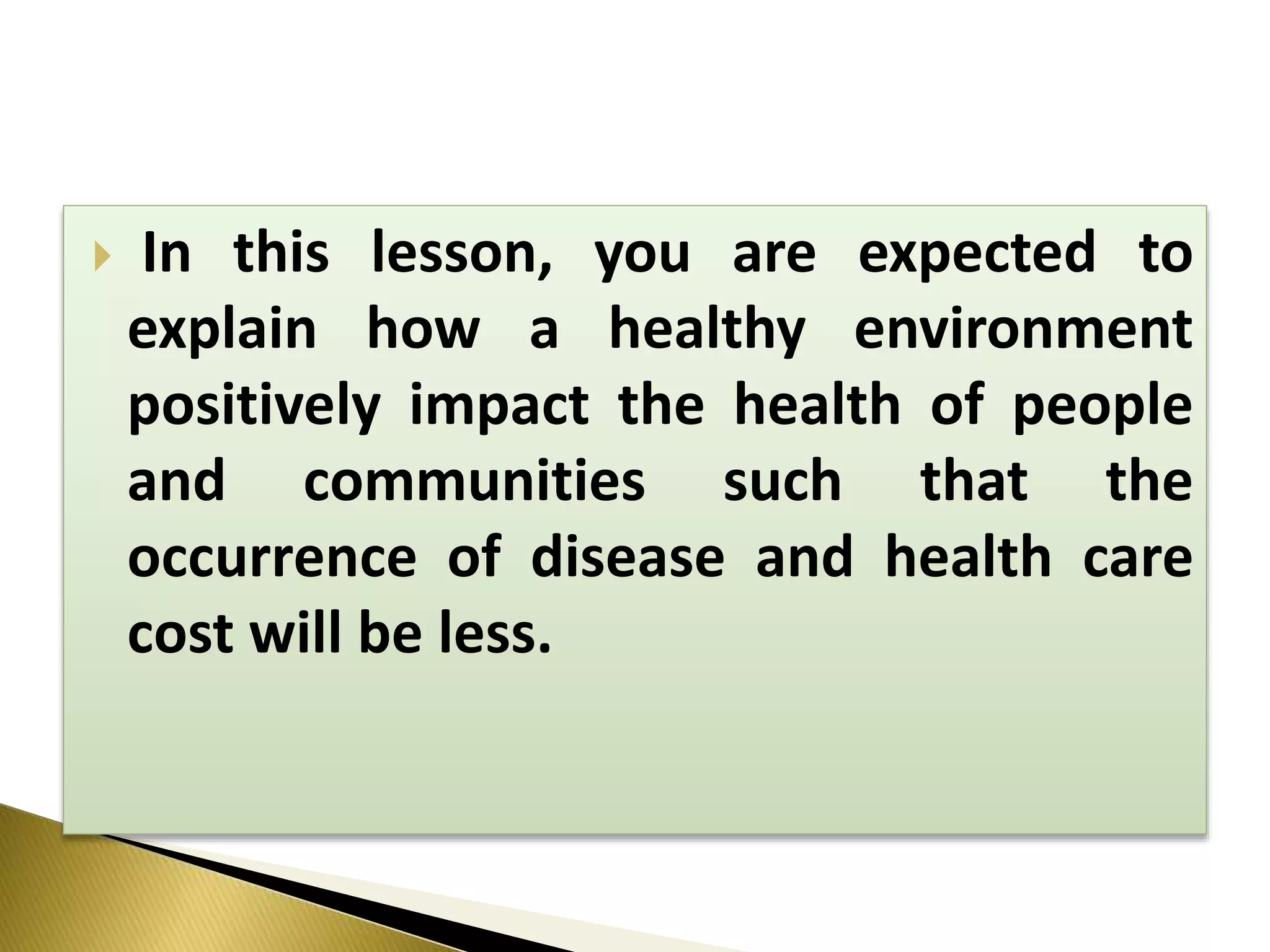 In this lesson, you are expected to explain how a healthy environment positively impact the health of people and communities such that the occurrence of disease and health care cost will be less.